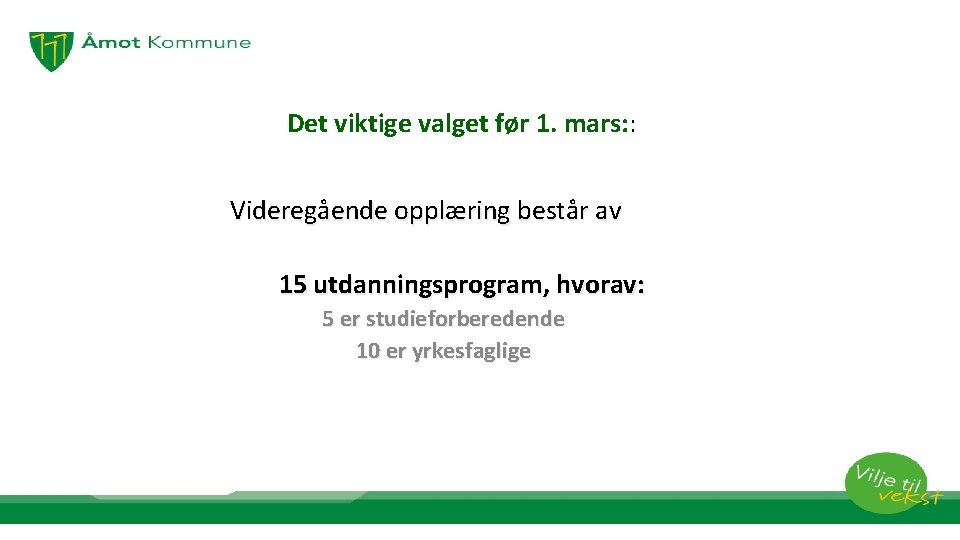 Åmot Kommune

Det viktige valget før 1. mars::

Videregående opplæring består av

15 utdanningsprogram, hvorav:
5 er studieforberedende
10 er yrkesfaglige

Vilje til vekst